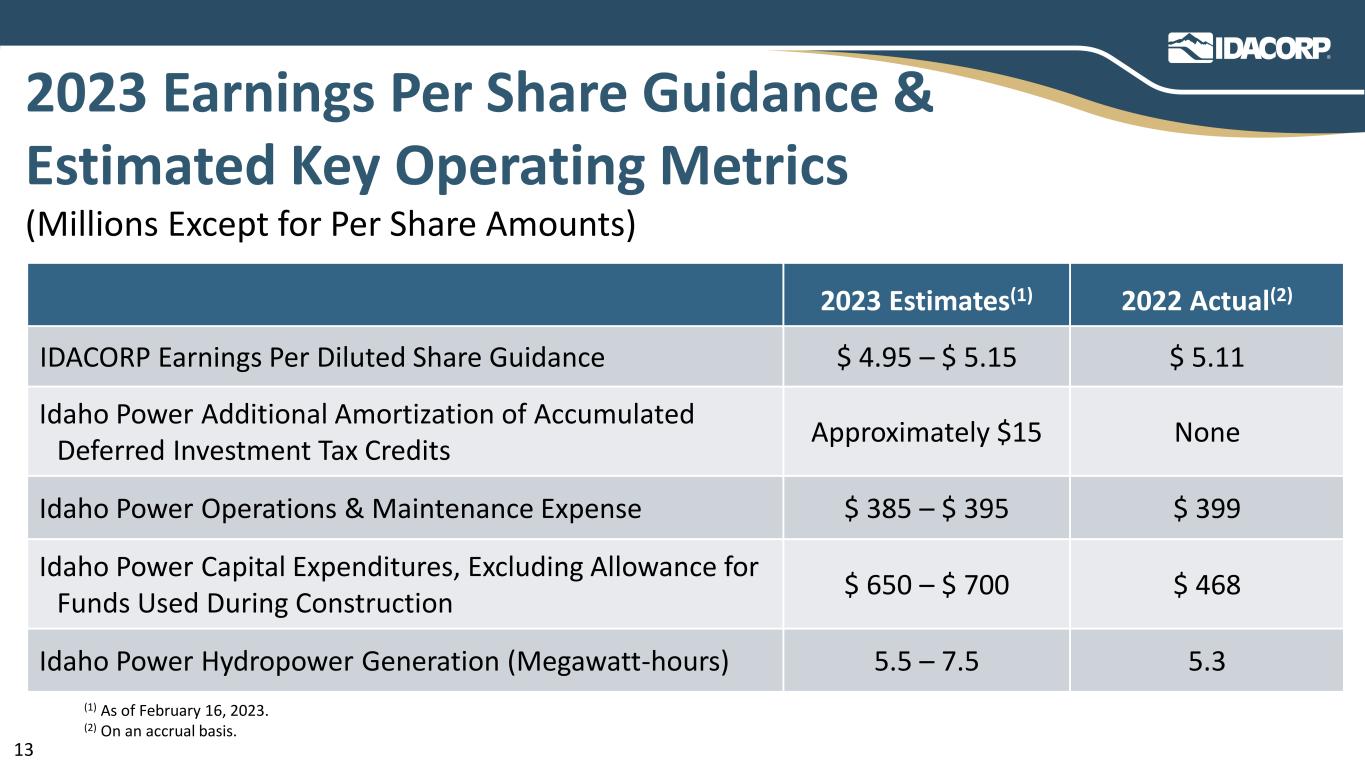 IDACORP

2023 Earnings Per Share Guidance & Estimated Key Operating Metrics

(Millions Except for Per Share Amounts)

| | 2023 Estimates$^{(1)}$ | 2022 Actual$^{(2)}$ |
|---|---|---|
| IDACORP Earnings Per Diluted Share Guidance | \$ 4.95 – \$ 5.15 | \$ 5.11 |
| Idaho Power Additional Amortization of Accumulated Deferred Investment Tax Credits | Approximately \$15 | None |
| Idaho Power Operations & Maintenance Expense | \$ 385 – \$ 395 | \$ 399 |
| Idaho Power Capital Expenditures, Excluding Allowance for Funds Used During Construction | \$ 650 – \$ 700 | \$ 468 |
| Idaho Power Hydropower Generation (Megawatt-hours) | 5.5 – 7.5 | 5.3 |

$^{(1)}$ As of February 16, 2023.
$^{(2)}$ On an accrual basis.

13